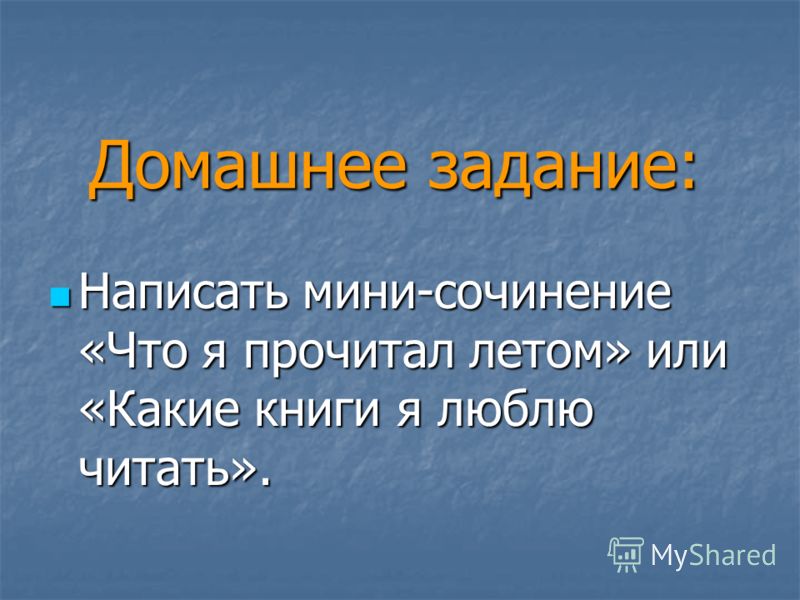 Домашнее задание:

Написать мини-сочинение «Что я прочитал летом» или «Какие книги я люблю читать».

MyShared